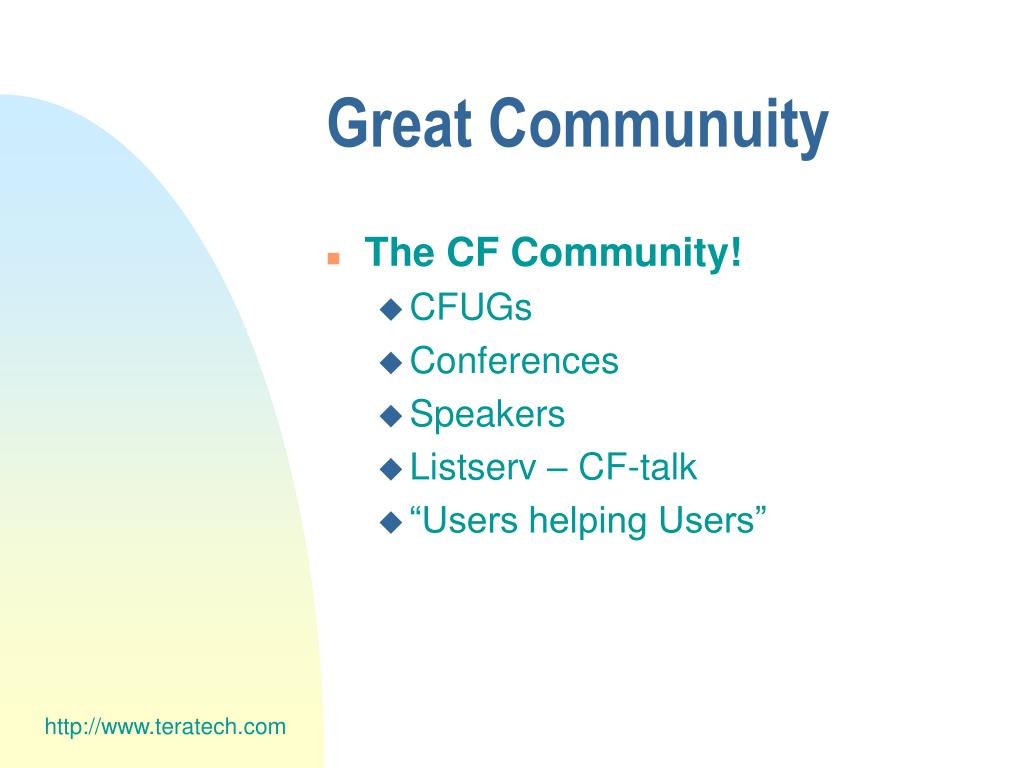 Great Communuity

The CF Community!
CFUGs
Conferences
Speakers
Listserv – CF-talk
“Users helping Users”

http://www.teratech.com